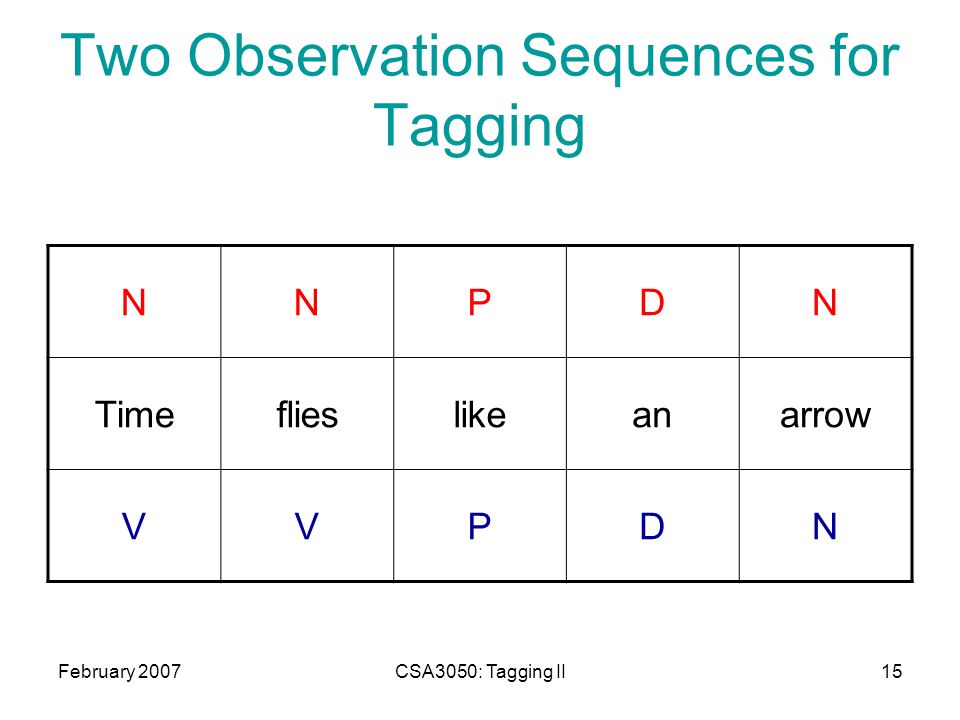 Two Observation Sequences for Tagging

| N | N | P | D | N |
|---|---|---|---|---|
| Time | flies | like | an | arrow |
| V | V | P | D | N |

February 2007

CSA3050: Tagging II

15